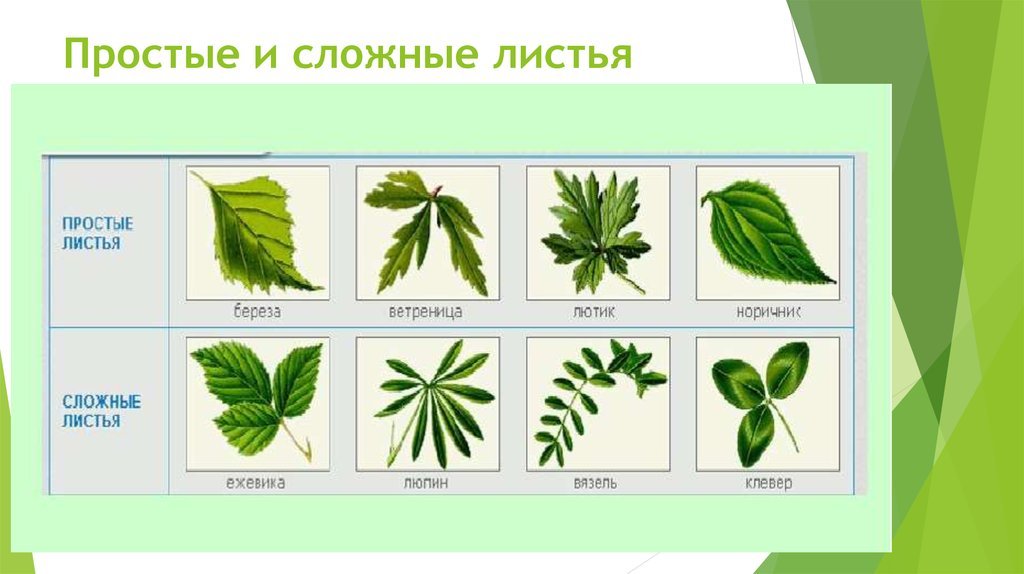 Простые и сложные листья

| ПРОСТЫЕ ЛИСТЬЯ | береза | ветреница | лютик | норичник |
|---|---|---|---|---|
| СЛОЖНЫЕ ЛИСТЬЯ | ежевика | люпин | вязель | клевер |